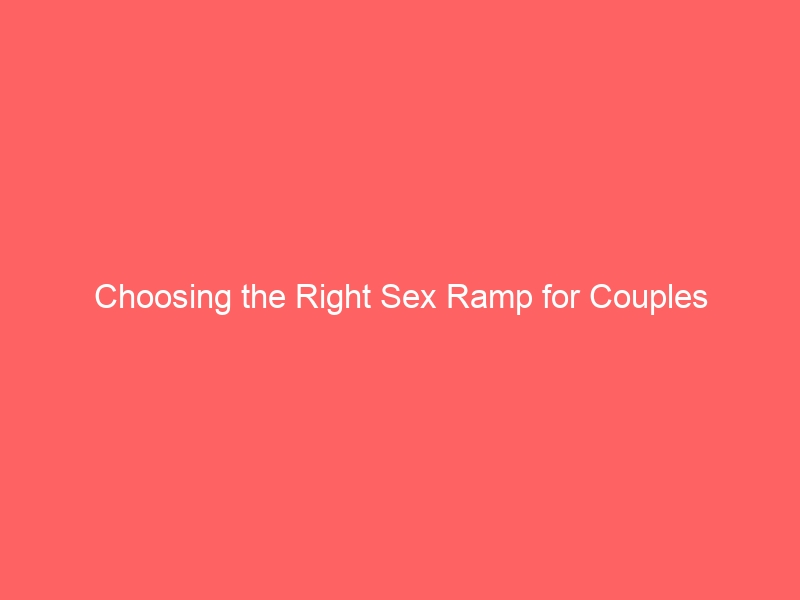 Choosing the Right Sex Ramp for Couples